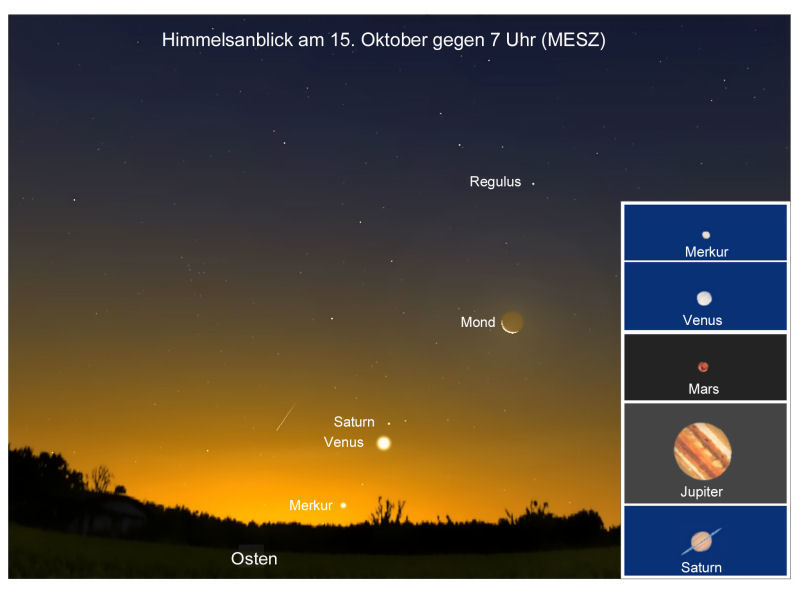 Himmelsanblick am 15. Oktober gegen 7 Uhr (MESZ)

Regulus

Mond

Saturn

Venus

Merkur

Osten

Merkur

Venus

Mars

Jupiter

Saturn